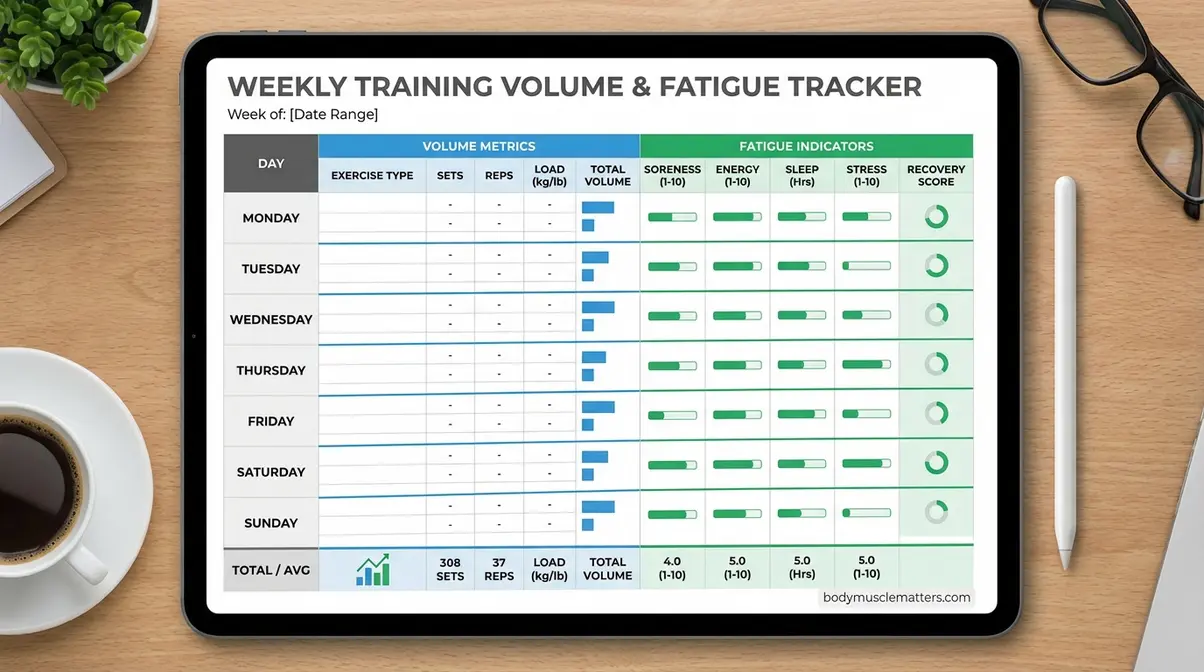 WEEKLY TRAINING VOLUME & FATIGUE TRACKER

Week of: [Date Range]

| DAY | VOLUME METRICS | | | | | FATIGUE INDICATORS | | | | |
|---|---|---|---|---|---|---|---|---|---|---|
| | EXERCISE TYPE | SETS | REPS | LOAD (kg/lb) | TOTAL VOLUME | SORENESS (1-10) | ENERGY (1-10) | SLEEP (Hrs) | STRESS (1-10) | RECOVERY SCORE |
| MONDAY | | - - | - - | - - | | | | | | |
| TUESDAY | | - - | - - | - - | | | | | | |
| WEDNESDAY | | - - | - - | - - | | | | | | |
| THURSDAY | | - - | - - | - - | | | | | | |
| FRIDAY | | - - | - - | - - | | | | | | |
| SATURDAY | | - - | - - | - - | | | | | | |
| SUNDAY | | - - | - - | - - | | | | | | |
| TOTAL / AVG | | 308 SETS | 37 REPS | LOAD (kg/lb) | TOTAL VOLUME | 4.0 (1-10) | 5.0 (1-10) | 5.0 (Hrs) | 5.0 (1-10) | |

bodymusclematters.com